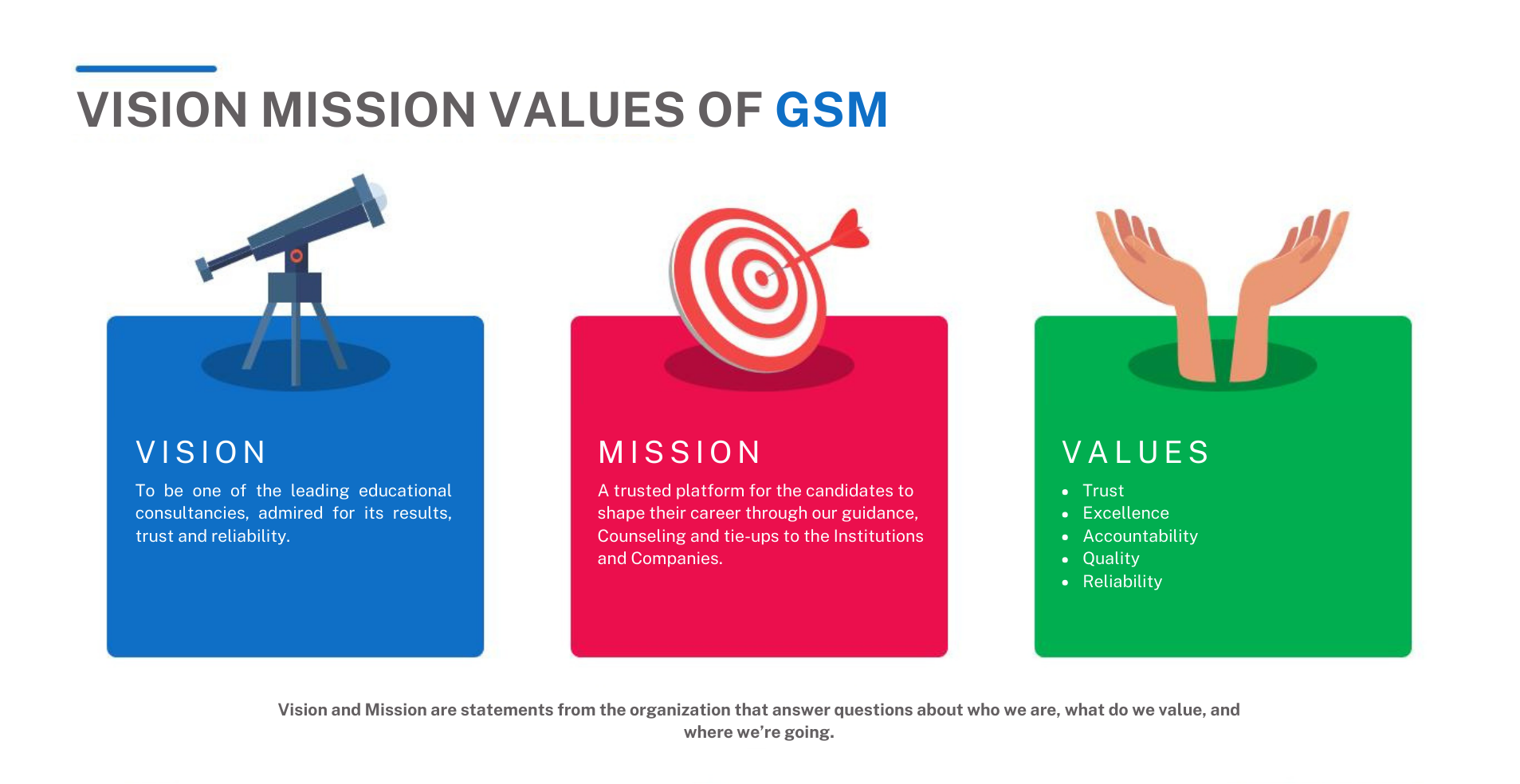 VISION MISSION VALUES OF GSM

VISION

To be one of the leading educational consultancies, admired for its results, trust and reliability.

MISSION

A trusted platform for the candidates to shape their career through our guidance, Counseling and tie-ups to the Institutions and Companies.

VALUES

• Trust
• Excellence
• Accountability
• Quality
• Reliability

Vision and Mission are statements from the organization that answer questions about who we are, what do we value, and where we're going.